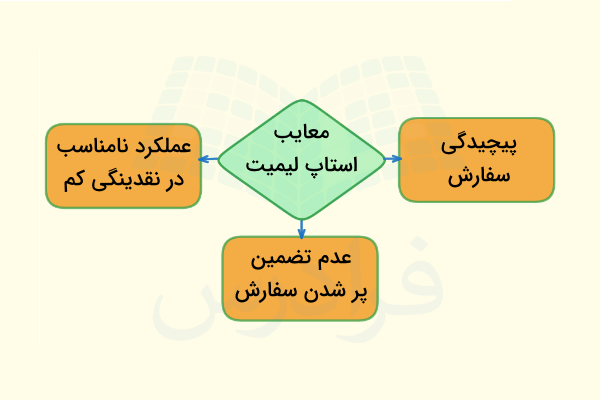 معایب
استاپ لیمیت

پیچیدگی
سفارش

عملکرد نامناسب
در نقدینگی کم

عدم تضمین
پر شدن سفارش

فرادرس